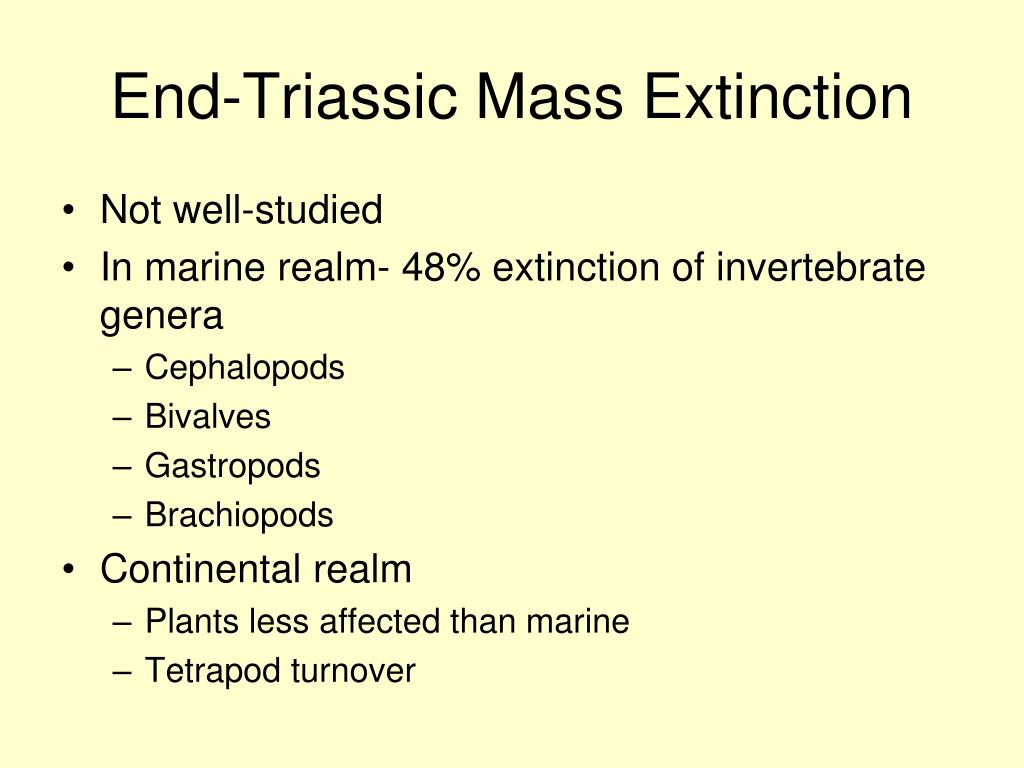 End-Triassic Mass Extinction

• Not well-studied
• In marine realm- 48% extinction of invertebrate genera
  – Cephalopods
  – Bivalves
  – Gastropods
  – Brachiopods
• Continental realm
  – Plants less affected than marine
  – Tetrapod turnover